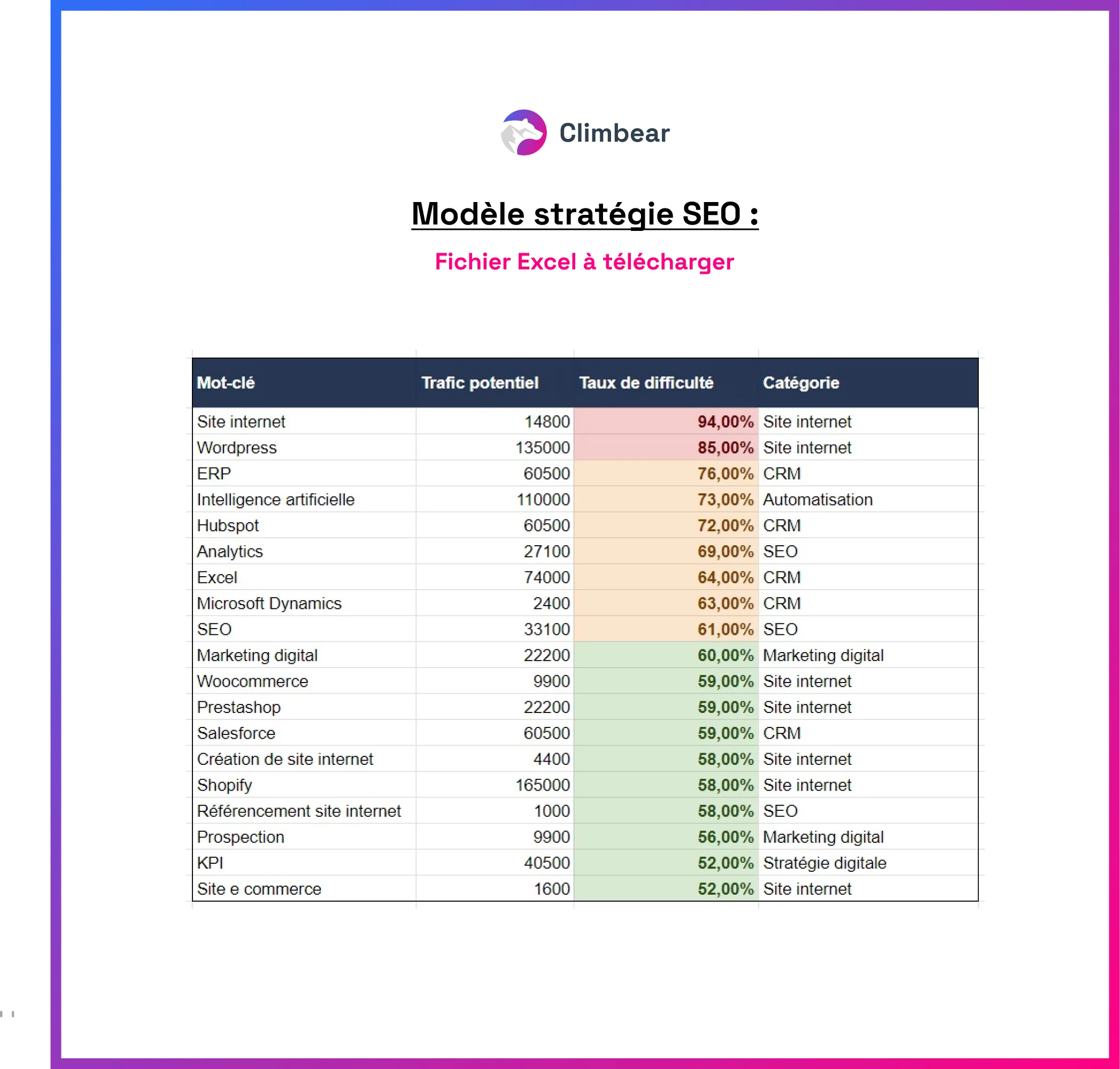 Climbear

Modèle stratégie SEO :

Fichier Excel à télécharger

| Mot-clé | Trafic potentiel | Taux de difficulté | Catégorie |
|---|---|---|---|
| Site internet | 14800 | 94,00% | Site internet |
| Wordpress | 135000 | 85,00% | Site internet |
| ERP | 60500 | 76,00% | CRM |
| Intelligence artificielle | 110000 | 73,00% | Automatisation |
| Hubspot | 60500 | 72,00% | CRM |
| Analytics | 27100 | 69,00% | SEO |
| Excel | 74000 | 64,00% | CRM |
| Microsoft Dynamics | 2400 | 63,00% | CRM |
| SEO | 33100 | 61,00% | SEO |
| Marketing digital | 22200 | 60,00% | Marketing digital |
| Woocommerce | 9900 | 59,00% | Site internet |
| Prestashop | 22200 | 59,00% | Site internet |
| Salesforce | 60500 | 59,00% | CRM |
| Création de site internet | 4400 | 58,00% | Site internet |
| Shopify | 165000 | 58,00% | Site internet |
| Référencement site internet | 1000 | 58,00% | SEO |
| Prospection | 9900 | 56,00% | Marketing digital |
| KPI | 40500 | 52,00% | Stratégie digitale |
| Site e commerce | 1600 | 52,00% | Site internet |